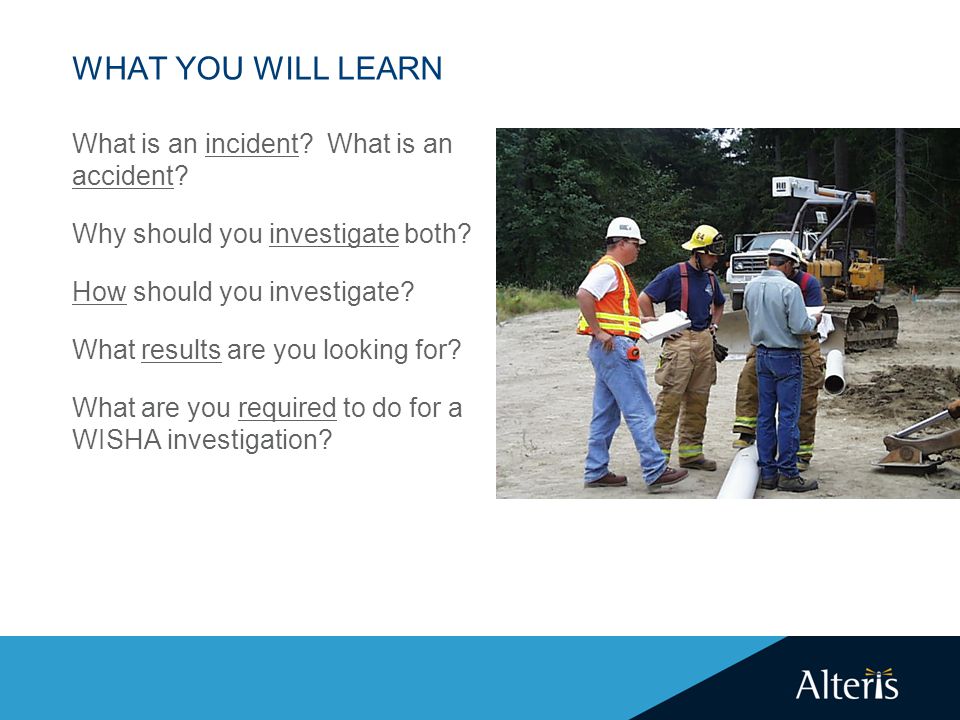 WHAT YOU WILL LEARN

What is an incident? What is an accident?

Why should you investigate both?

How should you investigate?

What results are you looking for?

What are you required to do for a WISHA investigation?

Alteris